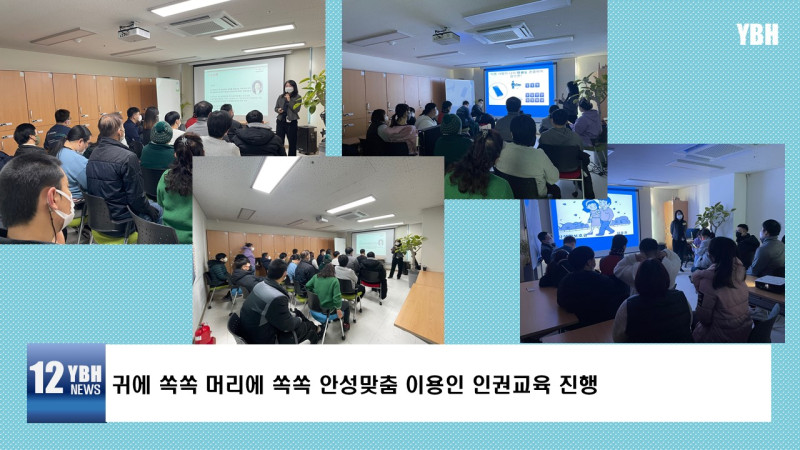 YBH

12 YBH NEWS

귀에 쏙쏙 머리에 쏙쏙 안성맞춤 이용인 인권교육 진행